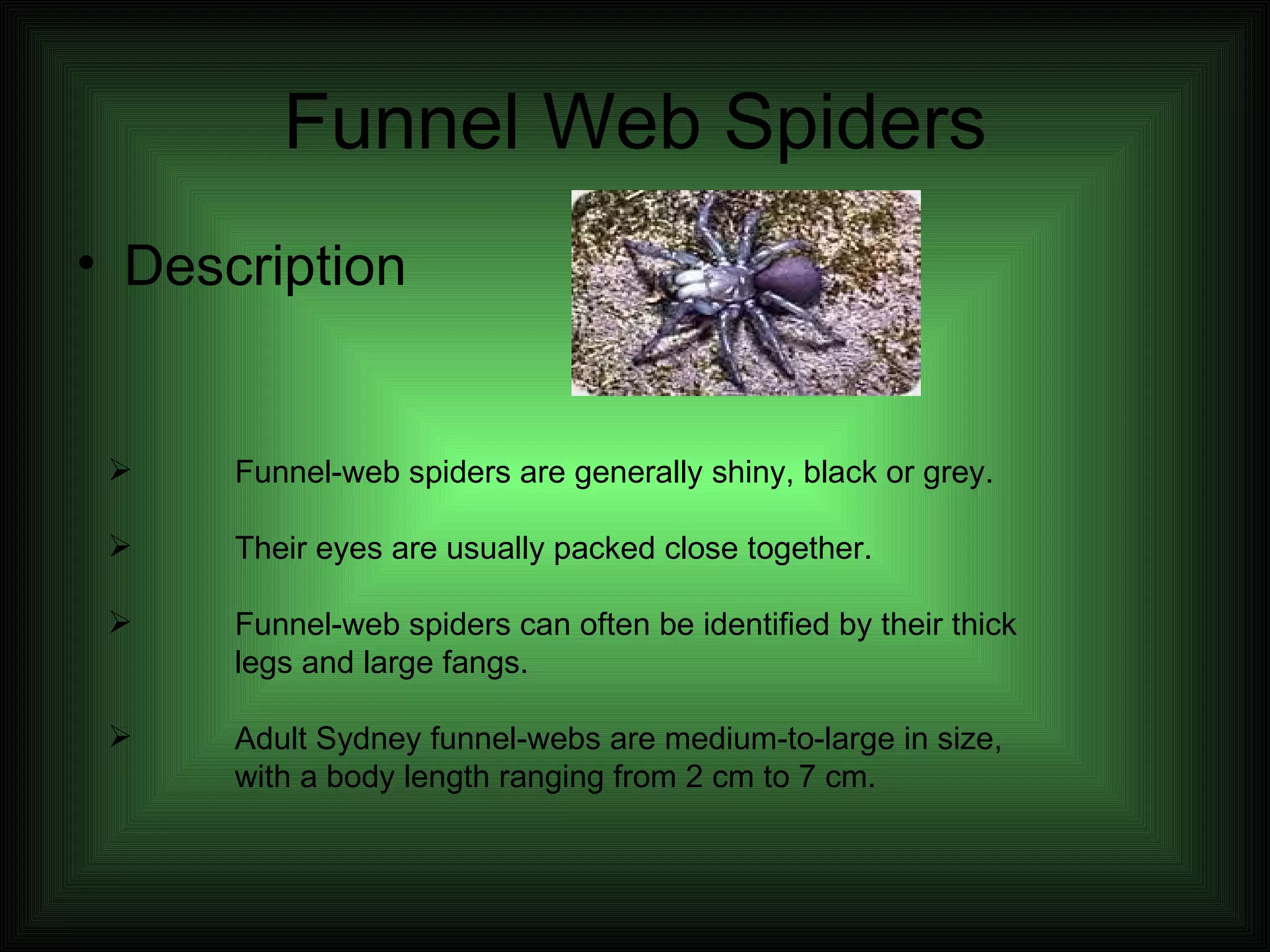 Funnel Web Spiders

• Description

➢ Funnel-web spiders are generally shiny, black or grey.

➢ Their eyes are usually packed close together.

➢ Funnel-web spiders can often be identified by their thick legs and large fangs.

➢ Adult Sydney funnel-webs are medium-to-large in size, with a body length ranging from 2 cm to 7 cm.